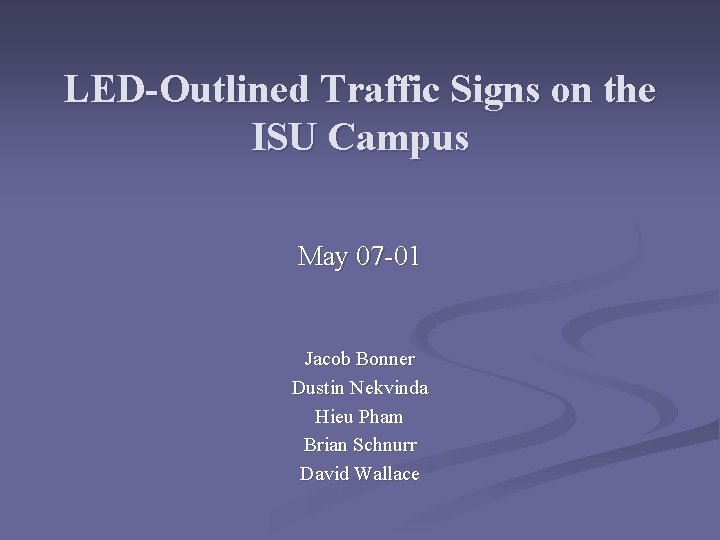 LED-Outlined Traffic Signs on the ISU Campus

May 07-01

Jacob Bonner
Dustin Nekvinda
Hieu Pham
Brian Schnurr
David Wallace